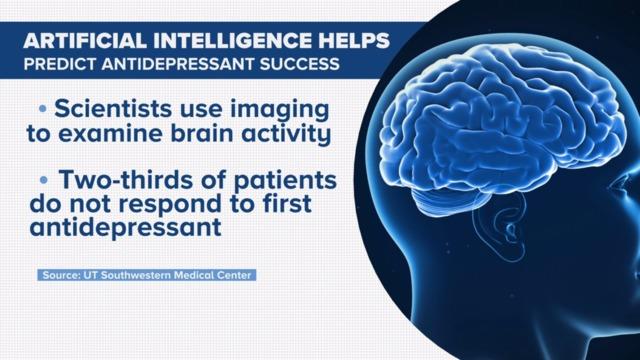 ARTIFICIAL INTELLIGENCE HELPS
PREDICT ANTIDEPRESSANT SUCCESS

• Scientists use imaging to examine brain activity

• Two-thirds of patients do not respond to first antidepressant

Source: UT Southwestern Medical Center